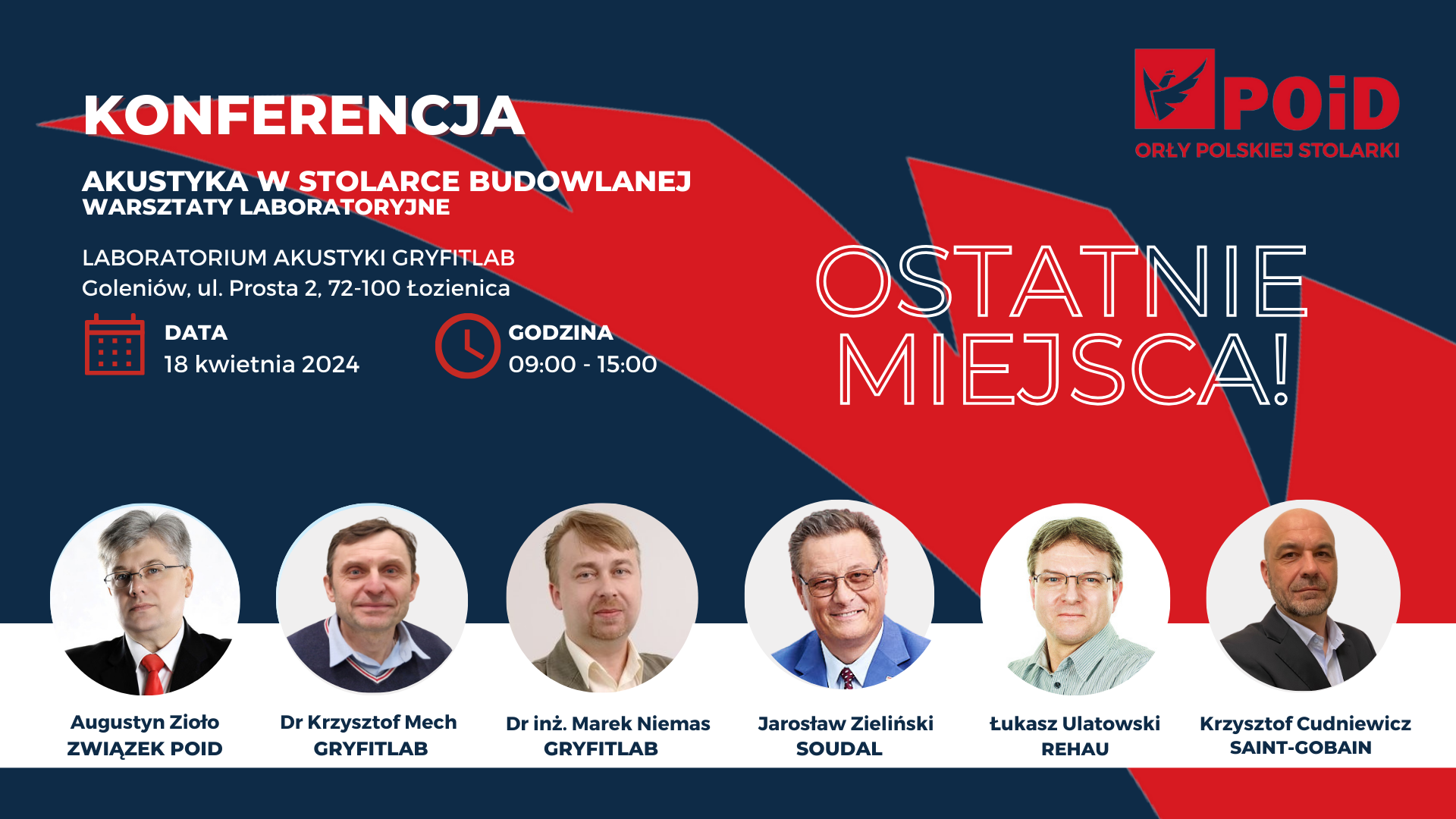 KONFERENCJA

AKUSTYKA W STOLARCE BUDOWLANEJ
WARSZTATY LABORATORYJNE

LABORATORIUM AKUSTYKI GRYFITLAB
Goleniów, ul. Prosta 2, 72-100 Łozienica

DATA
18 kwietnia 2024

GODZINA
09:00 - 15:00

POiD
ORŁY POLSKIEJ STOLARKI

OSTATNIE MIEJSCA!

Augustyn Zioło
ZWIĄZEK POID

Dr Krzysztof Mech
GRYFITLAB

Dr inż. Marek Niemas
GRYFITLAB

Jarosław Zieliński
SOUDAL

Łukasz Ulatowski
REHAU

Krzysztof Cudniewicz
SAINT-GOBAIN